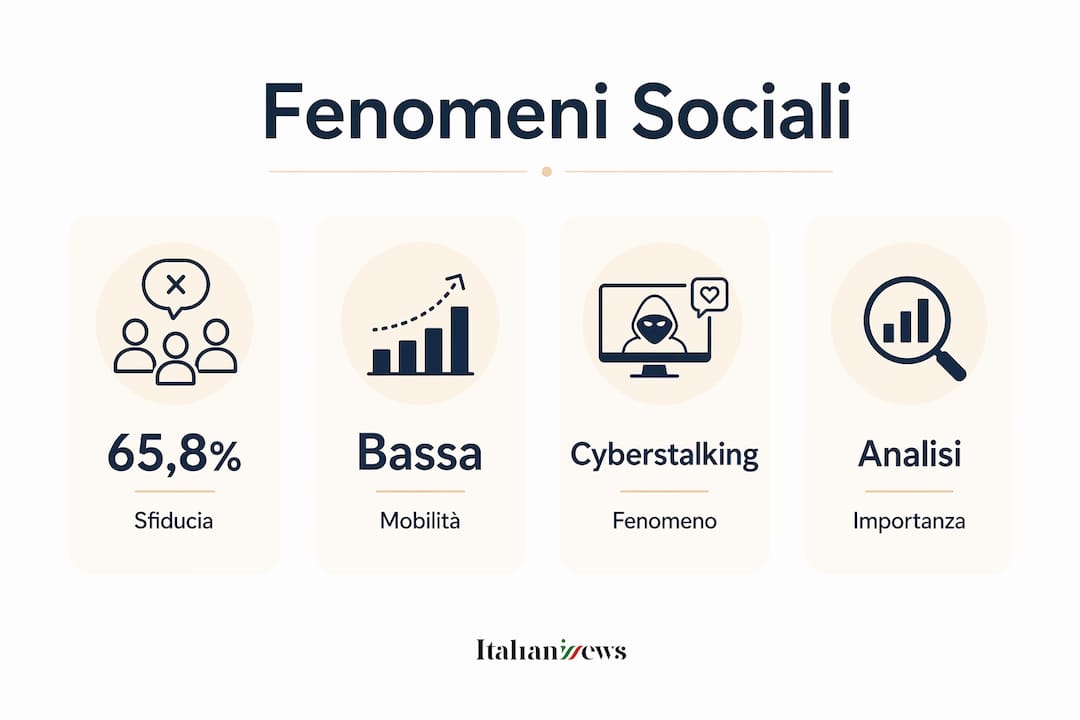 Fenomeni Sociali

65,8%
Sfiducia

Bassa
Mobilità

Cyberstalking
Fenomeno

Analisi
Importanza

ItalianNews